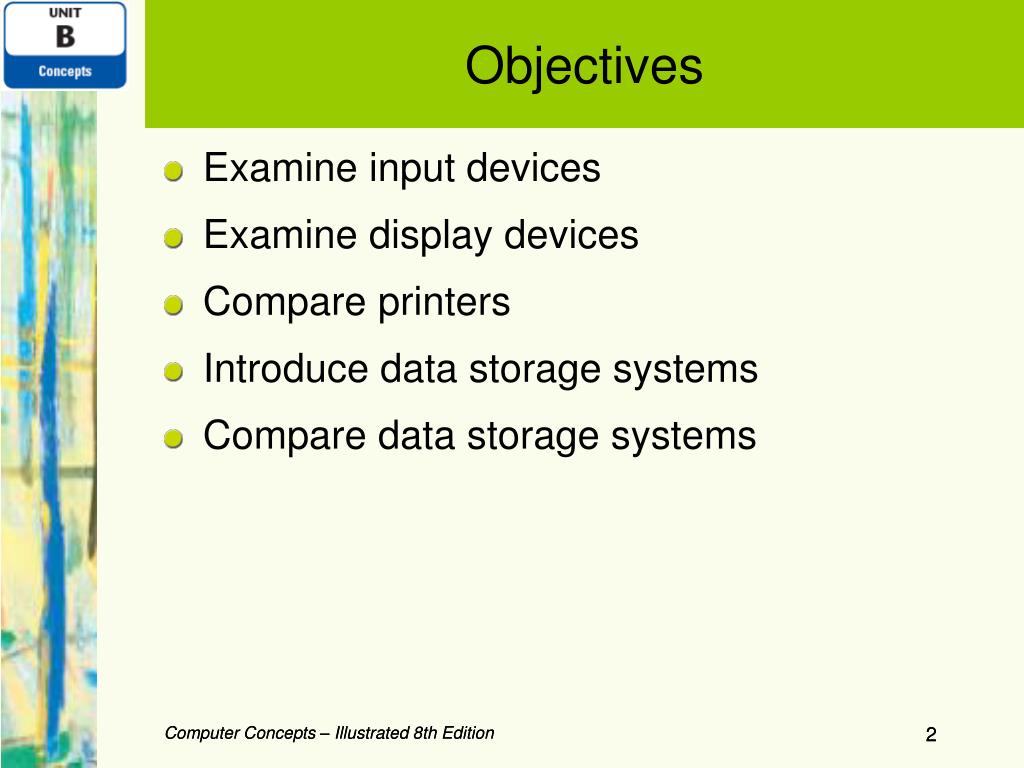 UNIT
B
Concepts

Objectives

Examine input devices
Examine display devices
Compare printers
Introduce data storage systems
Compare data storage systems

Computer Concepts – Illustrated 8th Edition

2